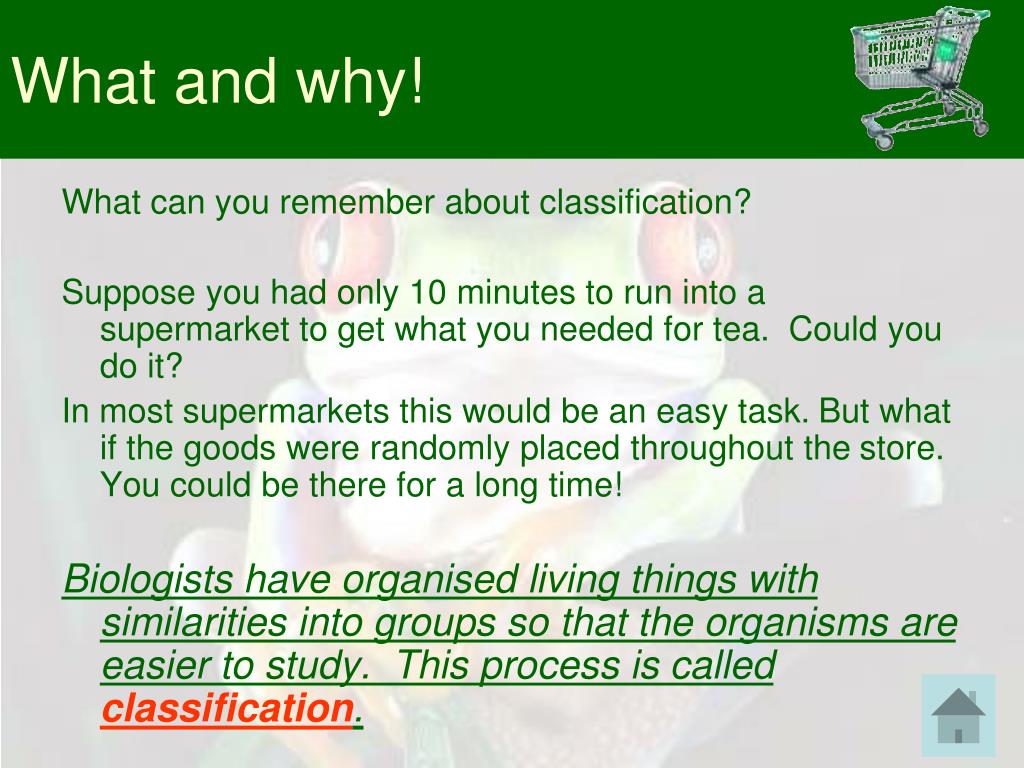 What and why!

What can you remember about classification?

Suppose you had only 10 minutes to run into a supermarket to get what you needed for tea. Could you do it?

In most supermarkets this would be an easy task. But what if the goods were randomly placed throughout the store. You could be there for a long time!

Biologists have organised living things with similarities into groups so that the organisms are easier to study. This process is called classification.